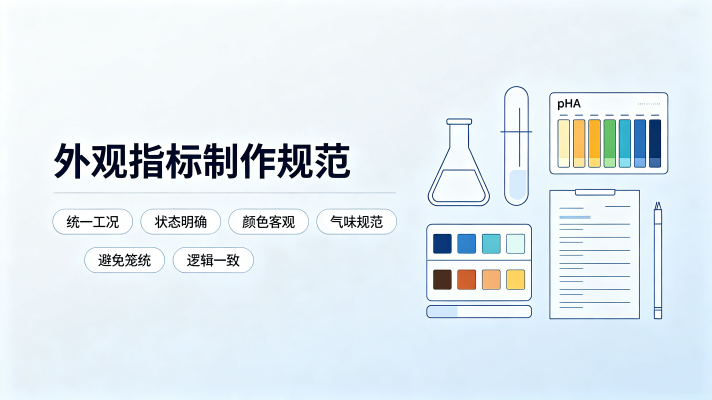 外观指标制作规范

统一工况
状态明确
颜色客观
气味规范
避免笼统
逻辑一致

pHA